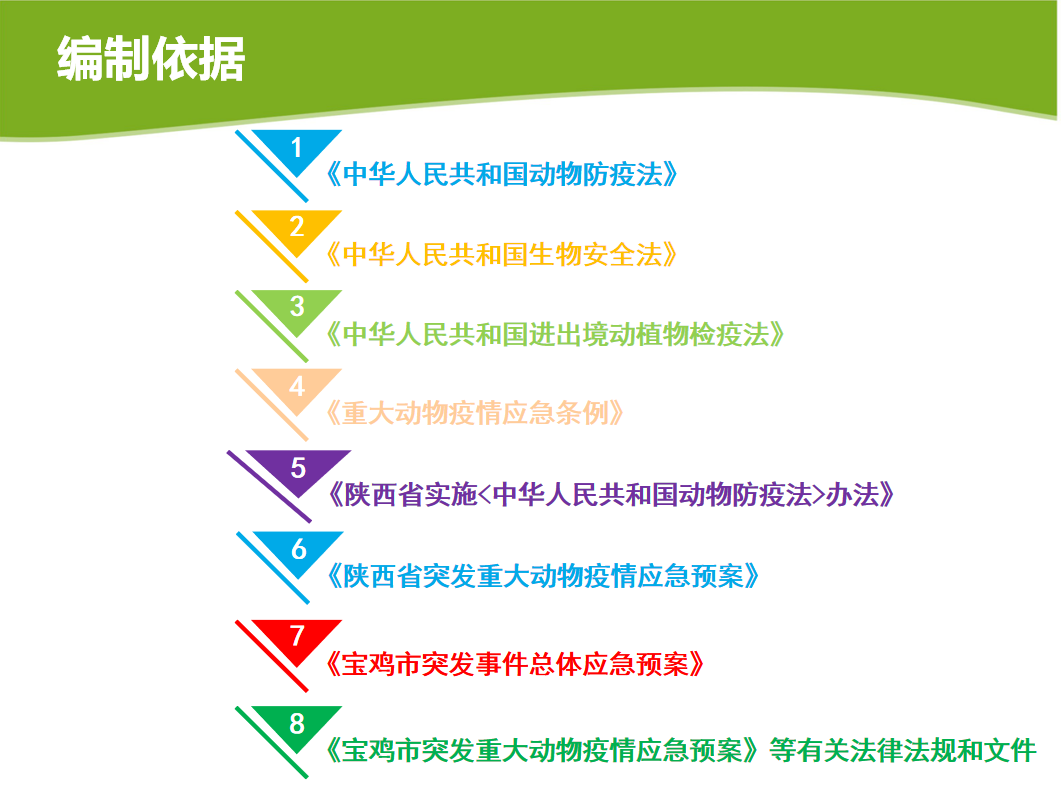 编制依据

1
《中华人民共和国动物防疫法》

2
《中华人民共和国生物安全法》

3
《中华人民共和国进出境动植物检疫法》

4
《重大动物疫情应急条例》

5
《陕西省实施<中华人民共和国动物防疫法>办法》

6
《陕西省突发重大动物疫情应急预案》

7
《宝鸡市突发事件总体应急预案》

8
《宝鸡市突发重大动物疫情应急预案》等有关法律法规和文件